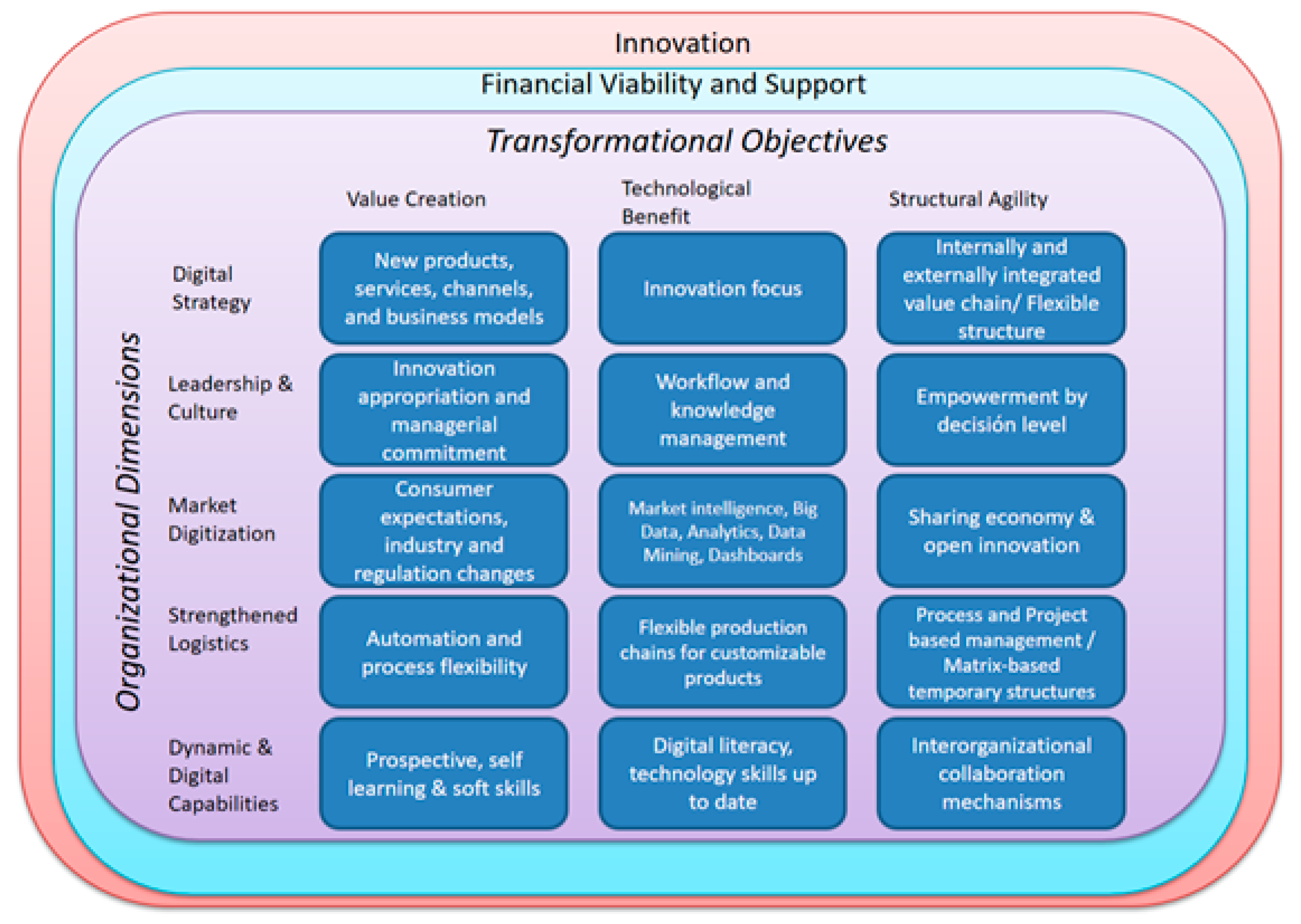 Innovation

Financial Viability and Support

Transformational Objectives

Organizational Dimensions

| | Value Creation | Technological Benefit | Structural Agility |
|---|---|---|---|
| Digital Strategy | New products, services, channels, and business models | Innovation focus | Internally and externally integrated value chain/ Flexible structure |
| Leadership & Culture | Innovation appropriation and managerial commitment | Workflow and knowledge management | Empowerment by decisión level |
| Market Digitization | Consumer expectations, industry and regulation changes | Market intelligence, Big Data, Analytics, Data Mining, Dashboards | Sharing economy & open innovation |
| Strengthened Logistics | Automation and process flexibility | Flexible production chains for customizable products | Process and Project based management / Matrix-based temporary structures |
| Dynamic & Digital Capabilities | Prospective, self learning & soft skills | Digital literacy, technology skills up to date | Interorganizational collaboration mechanisms |